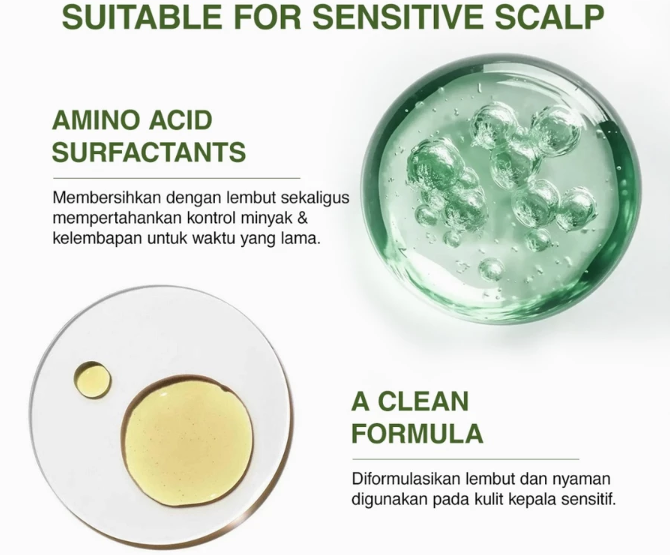 SUITABLE FOR SENSITIVE SCALP

AMINO ACID SURFACTANTS

Membersihkan dengan lembut sekaligus mempertahankan kontrol minyak & kelembapan untuk waktu yang lama.

A CLEAN FORMULA

Diformulasikan lembut dan nyaman digunakan pada kulit kepala sensitif.